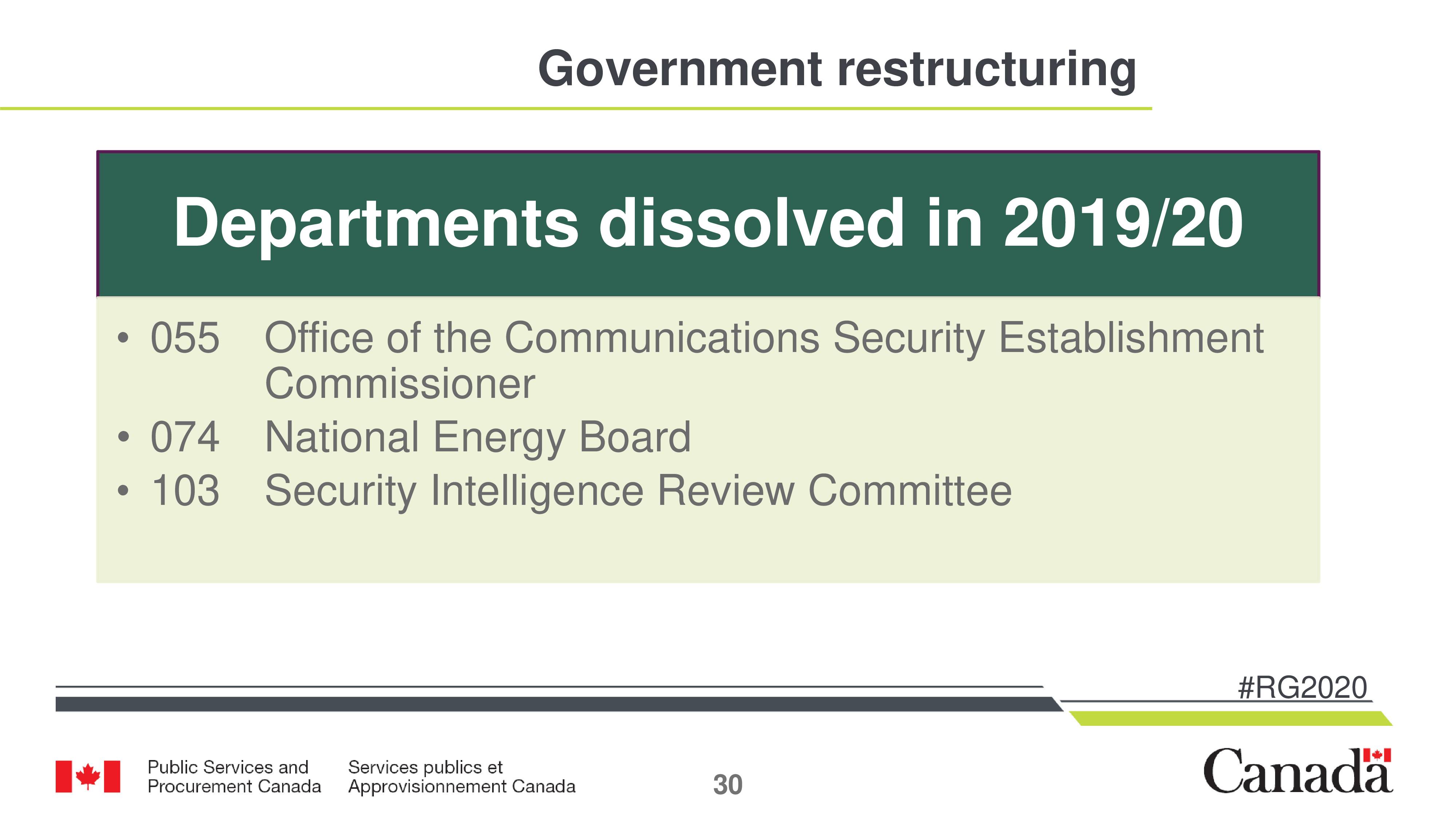 Government restructuring

Departments dissolved in 2019/20

• 055 Office of the Communications Security Establishment Commissioner
• 074 National Energy Board
• 103 Security Intelligence Review Committee

#RG2020

Public Services and Procurement Canada

Services publics et Approvisionnement Canada

30

Canada